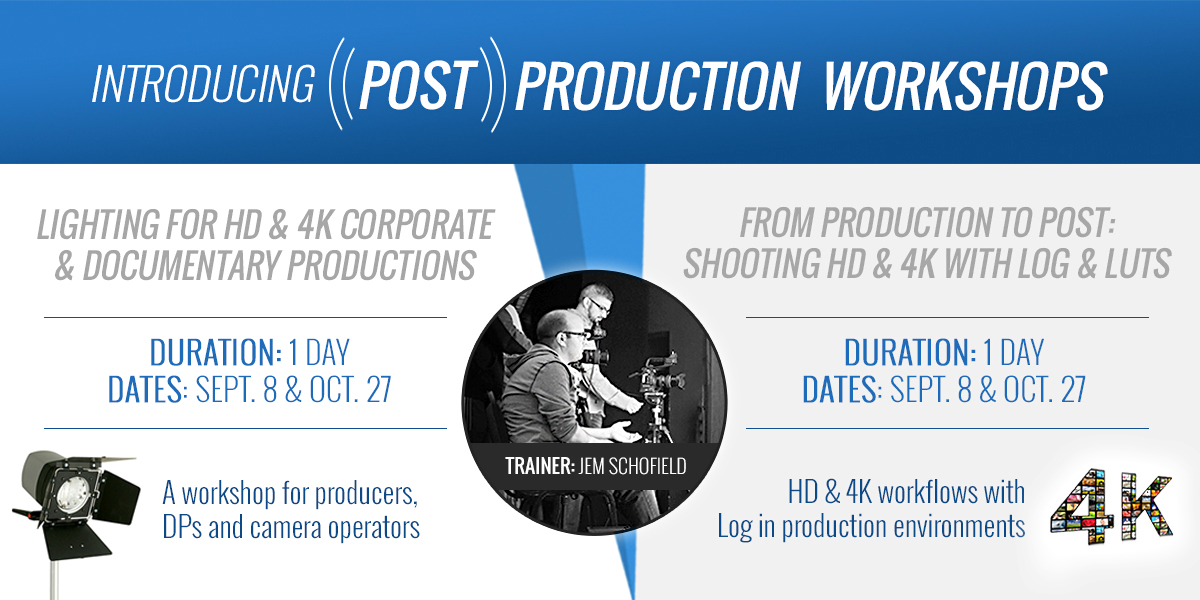 INTRODUCING ((POST)) PRODUCTION WORKSHOPS

LIGHTING FOR HD & 4K CORPORATE & DOCUMENTARY PRODUCTIONS

DURATION: 1 DAY
DATES: SEPT. 8 & OCT. 27

A workshop for producers, DPs and camera operators

TRAINER: JEM SCHOFIELD

FROM PRODUCTION TO POST: SHOOTING HD & 4K WITH LOG & LUTS

DURATION: 1 DAY
DATES: SEPT. 8 & OCT. 27

HD & 4K workflows with Log in production environments

4K